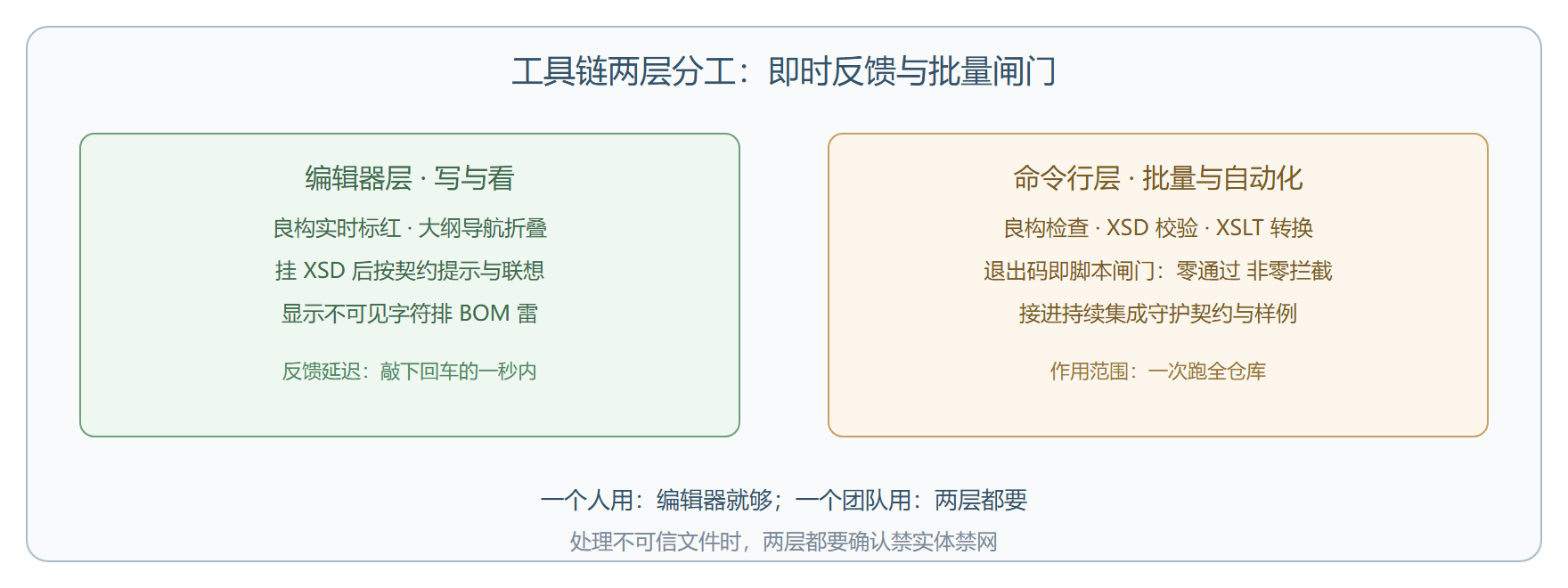 工具链两层分工：即时反馈与批量闸门

编辑器层 · 写与看

良构实时标红 · 大纲导航折叠

挂 XSD 后按契约提示与联想

显示不可见字符排 BOM 雷

反馈延迟：敲下回车的一秒内

命令行层 · 批量与自动化

良构检查 · XSD 校验 · XSLT 转换

退出码即脚本闸门：零通过 非零拦截

接进持续集成守护契约与样例

作用范围：一次跑全仓库

一个人用：编辑器就够；一个团队用：两层都要

处理不可信文件时，两层都要确认禁实体禁网